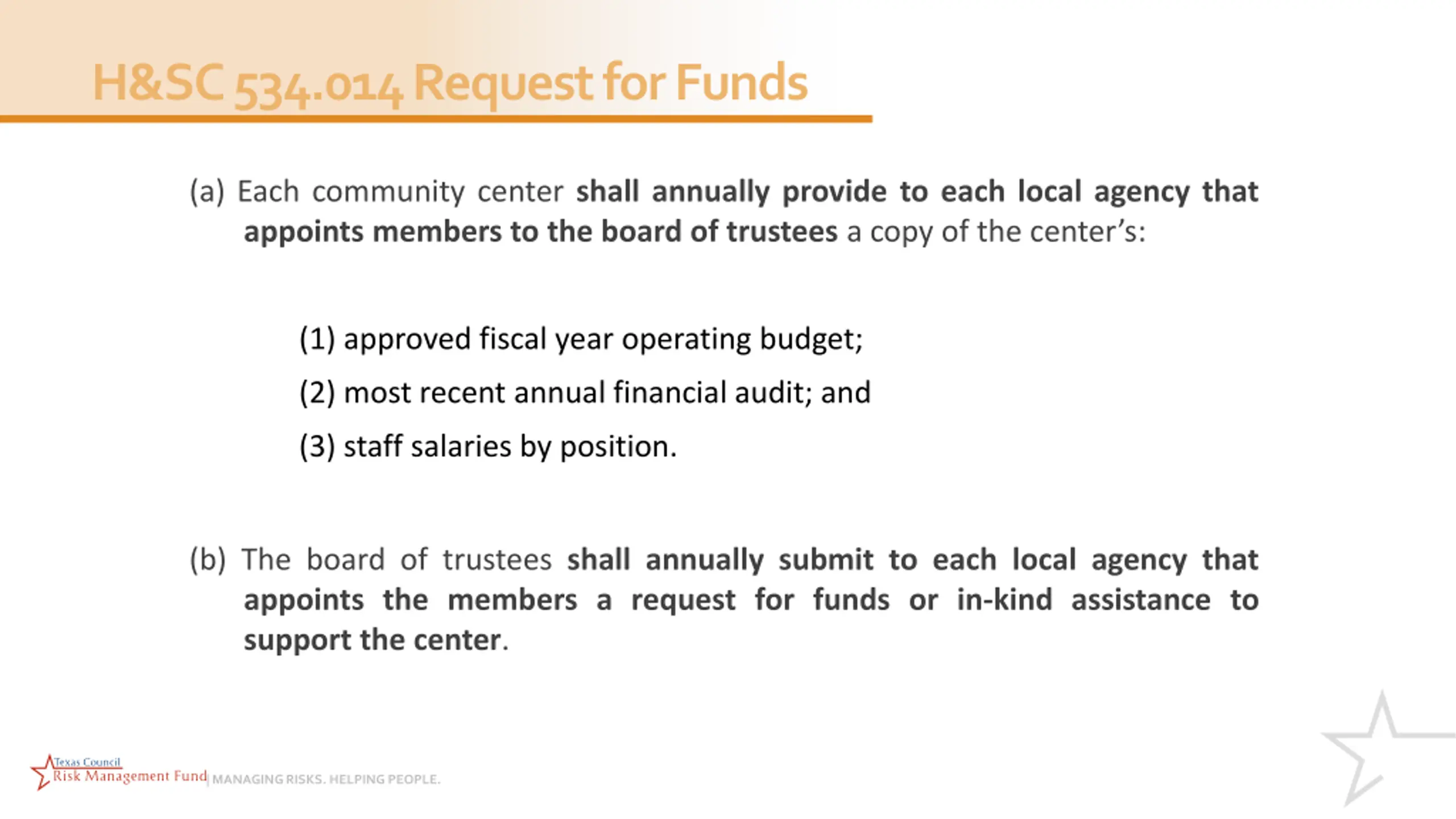 H&SC 534.014 Request for Funds

(a) Each community center shall annually provide to each local agency that appoints members to the board of trustees a copy of the center's:

(1) approved fiscal year operating budget;

(2) most recent annual financial audit; and

(3) staff salaries by position.

(b) The board of trustees shall annually submit to each local agency that appoints the members a request for funds or in-kind assistance to support the center.

Texas Council Risk Management Fund | MANAGING RISKS. HELPING PEOPLE.